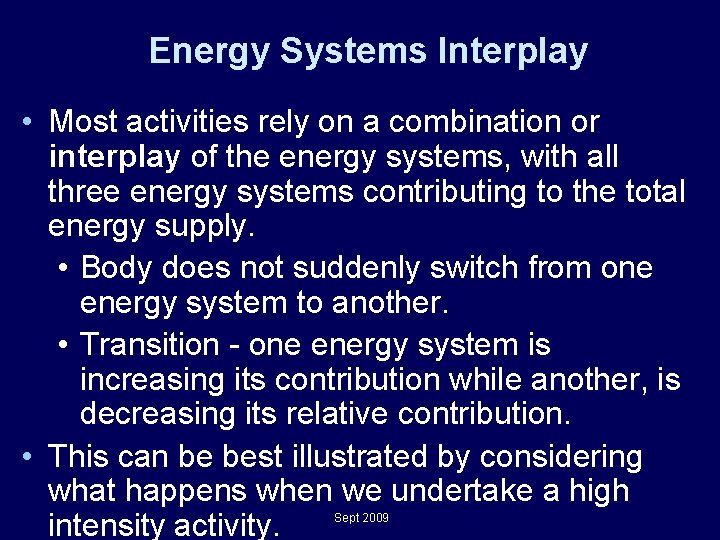 Energy Systems Interplay

• Most activities rely on a combination or interplay of the energy systems, with all three energy systems contributing to the total energy supply.

• Body does not suddenly switch from one energy system to another.

• Transition - one energy system is increasing its contribution while another, is decreasing its relative contribution.

• This can be best illustrated by considering what happens when we undertake a high intensity activity.

Sept 2009